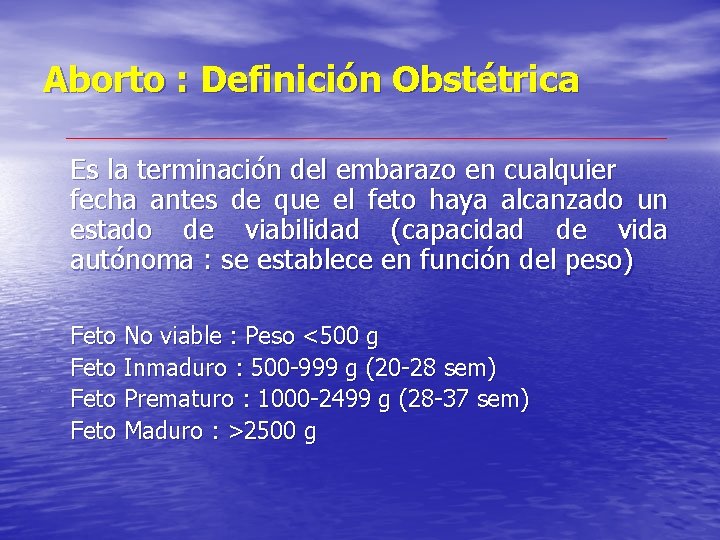 Aborto : Definición Obstétrica

Es la terminación del embarazo en cualquier fecha antes de que el feto haya alcanzado un estado de viabilidad (capacidad de vida autónoma : se establece en función del peso)

Feto No viable : Peso <500 g
Feto Inmaduro : 500-999 g (20-28 sem)
Feto Prematuro : 1000-2499 g (28-37 sem)
Feto Maduro : >2500 g